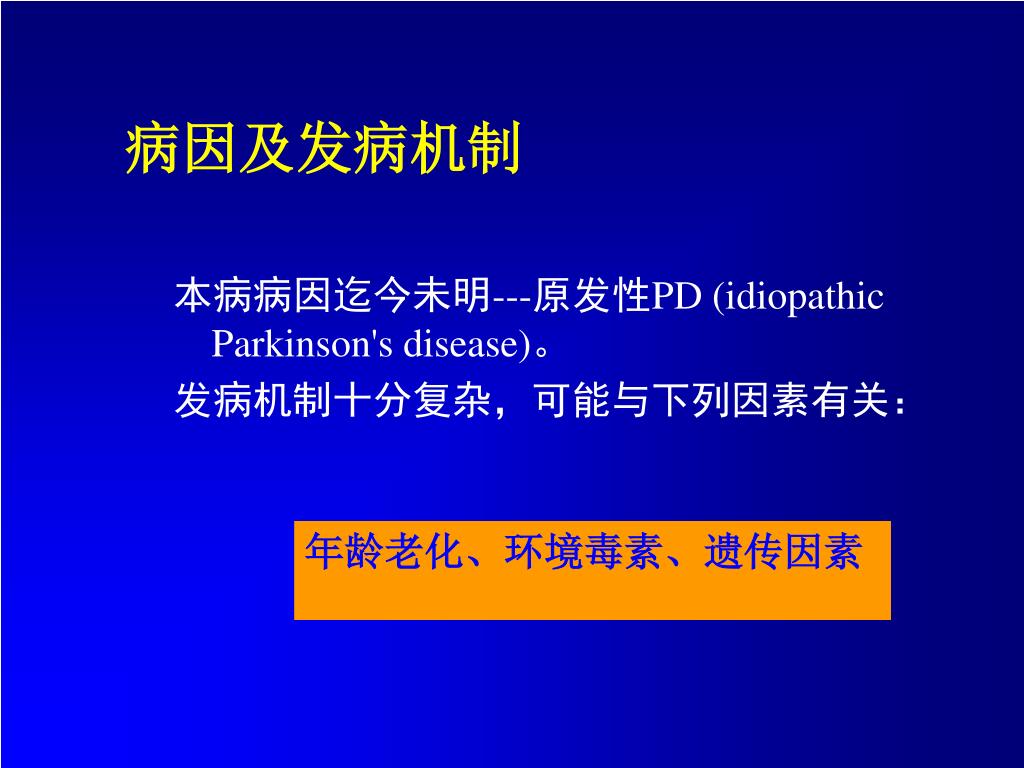 病因及发病机制

本病病因迄今未明---原发性PD (idiopathic Parkinson's disease)。

发病机制十分复杂，可能与下列因素有关：

年龄老化、环境毒素、遗传因素